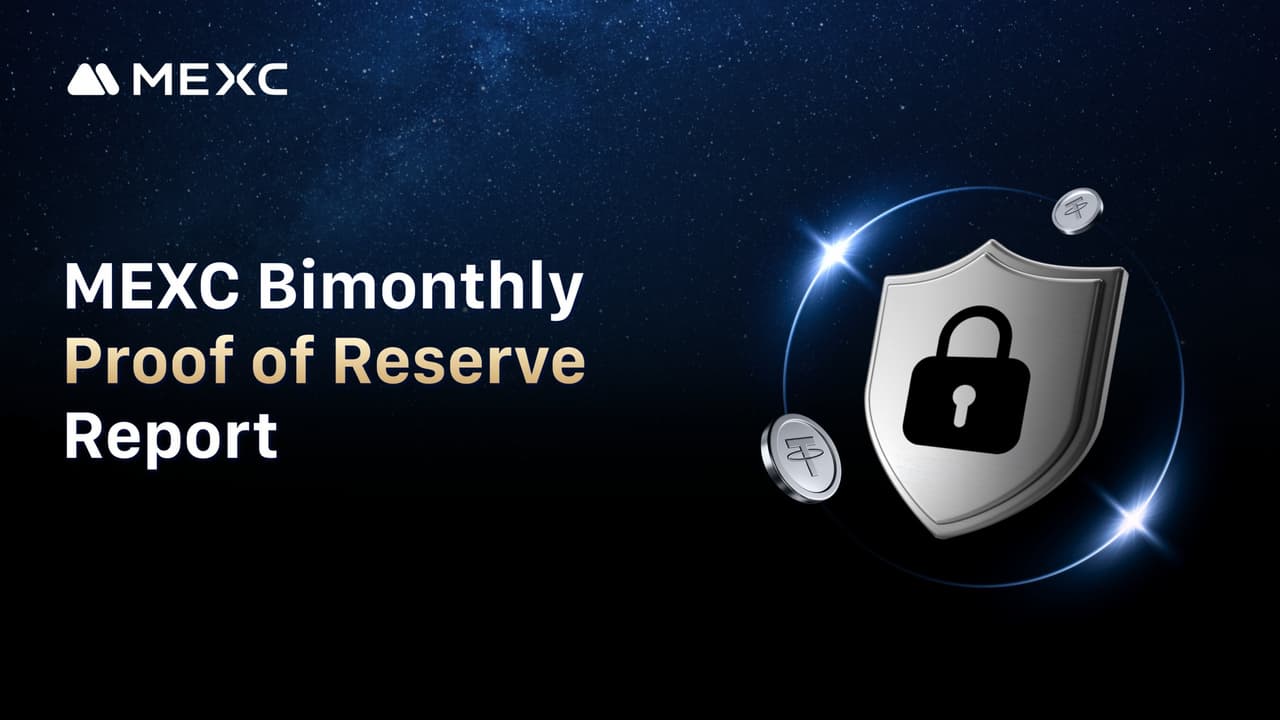 MEXC

MEXC Bimonthly Proof of Reserve Report